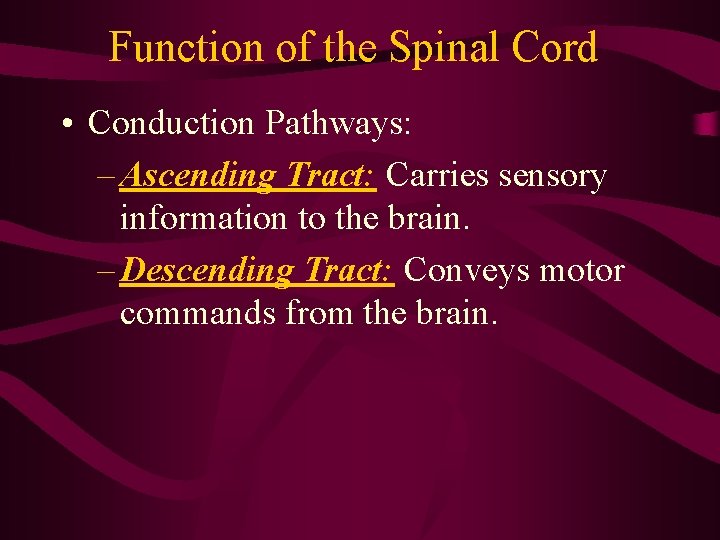 Function of the Spinal Cord

• Conduction Pathways:

– Ascending Tract: Carries sensory information to the brain.

– Descending Tract: Conveys motor commands from the brain.